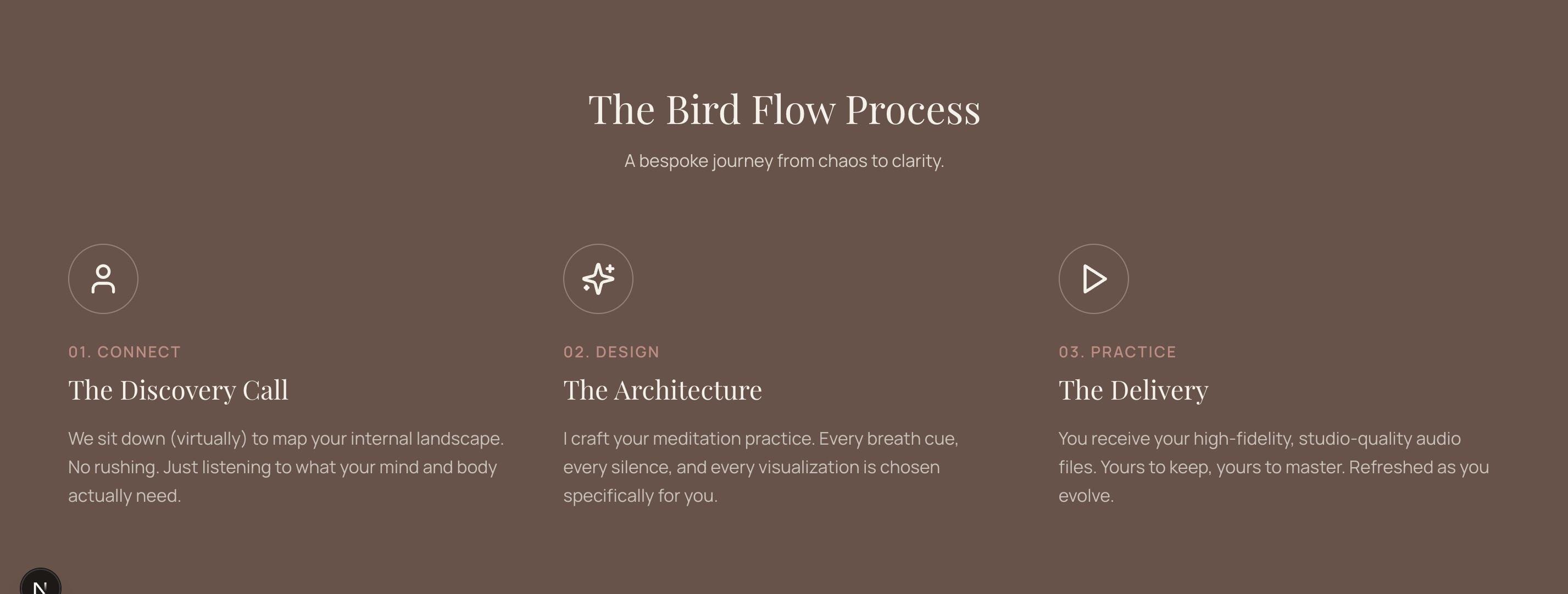 The Bird Flow Process

A bespoke journey from chaos to clarity.

01. CONNECT

The Discovery Call

We sit down (virtually) to map your internal landscape. No rushing. Just listening to what your mind and body actually need.

02. DESIGN

The Architecture

I craft your meditation practice. Every breath cue, every silence, and every visualization is chosen specifically for you.

03. PRACTICE

The Delivery

You receive your high-fidelity, studio-quality audio files. Yours to keep, yours to master. Refreshed as you evolve.

N